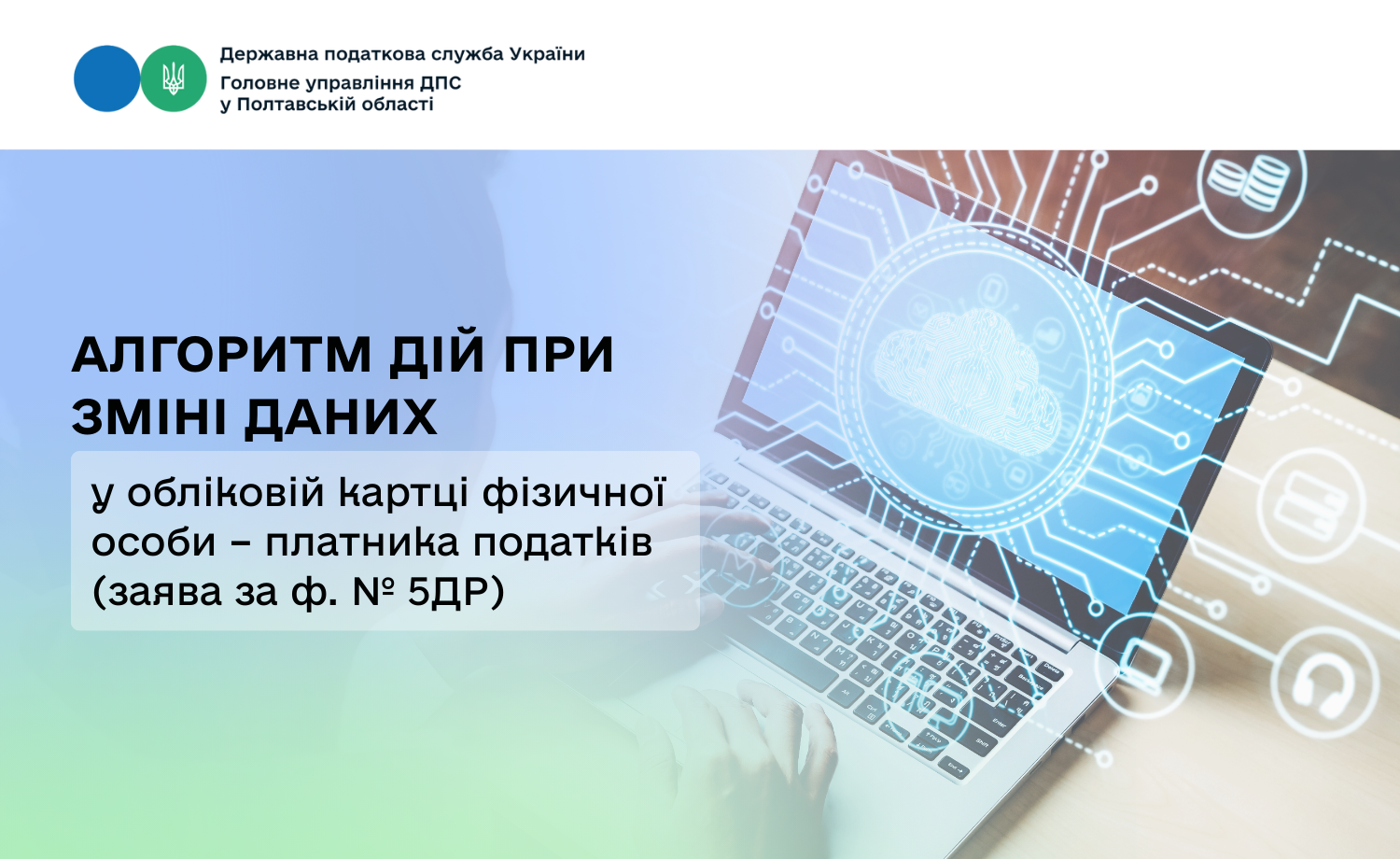 Державна податкова служба України
Головне управління ДПС
у Полтавській області

АЛГОРИТМ ДІЙ ПРИ ЗМІНІ ДАНИХ

у обліковій картці фізичної особи – платника податків (заява за ф. № 5ДР)